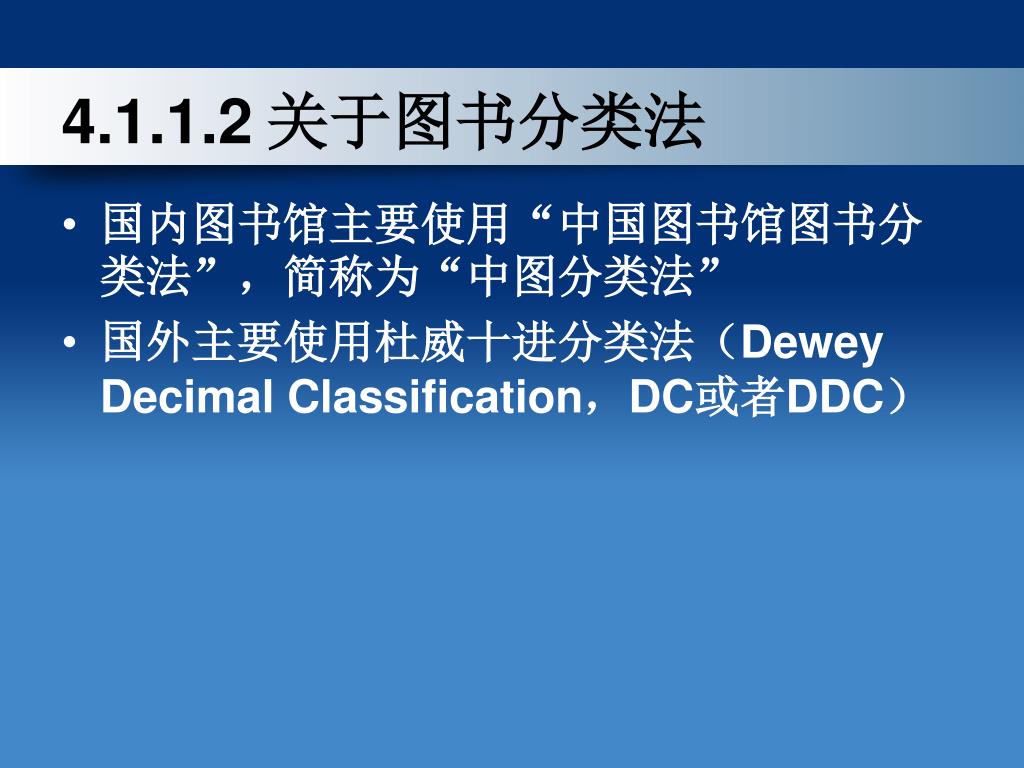 4.1.1.2 关于图书分类法

• 国内图书馆主要使用“中国图书馆图书分类法”，简称为“中图分类法”

• 国外主要使用杜威十进分类法（Dewey Decimal Classification，DC或者DDC）